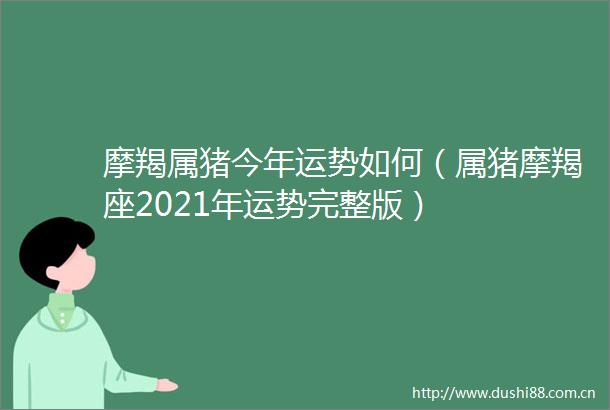 摩羯属猪今年运势如何（属猪摩羯座2021年运势完整版）

http://www.dushi88.com.cn